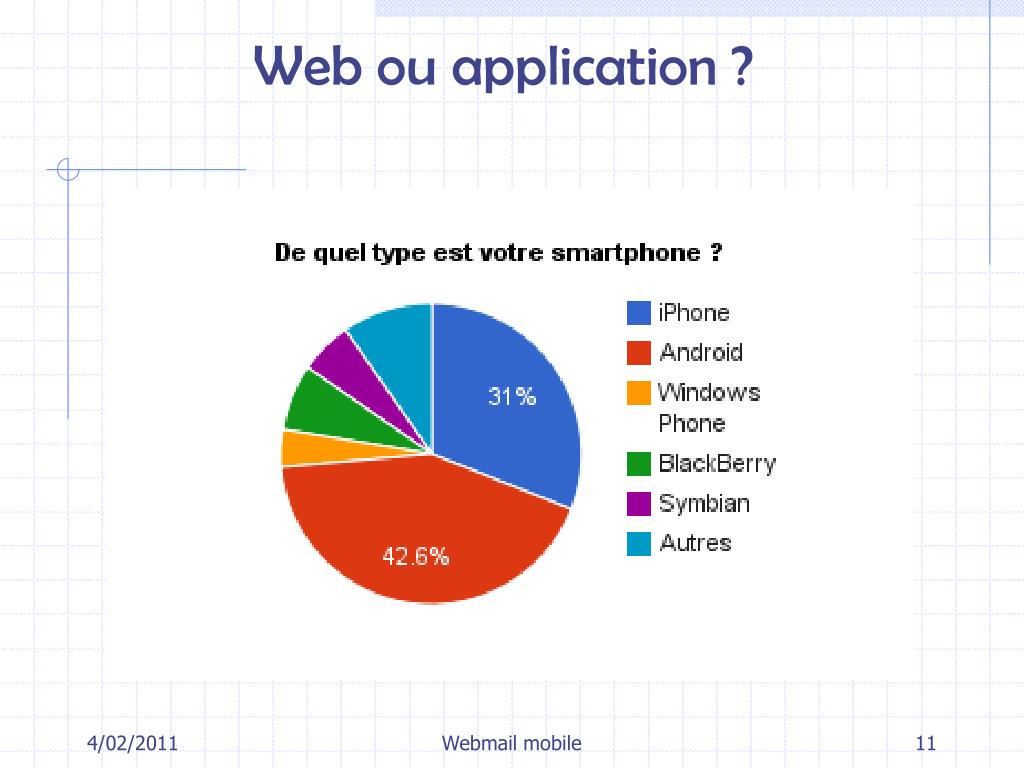 Web ou application ?

De quel type est votre smartphone ?

31%

42.6%

iPhone
Android
Windows Phone
BlackBerry
Symbian
Autres

4/02/2011

Webmail mobile

11